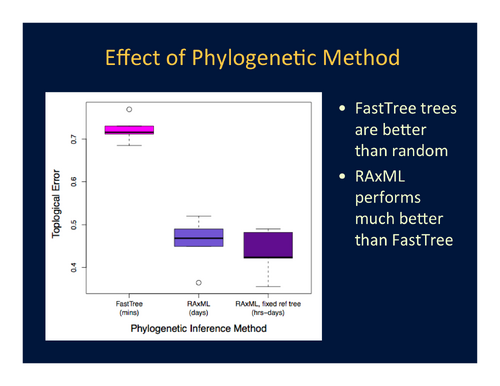 Effect of Phylogenetic Method

Toplogical Error

0.7

0.6

0.5

0.4

FastTree (mins)

RAxML (days)

RAxML, fixed ref tree (hrs–days)

Phylogenetic Inference Method

• FastTree trees are better than random

• RAxML performs much better than FastTree